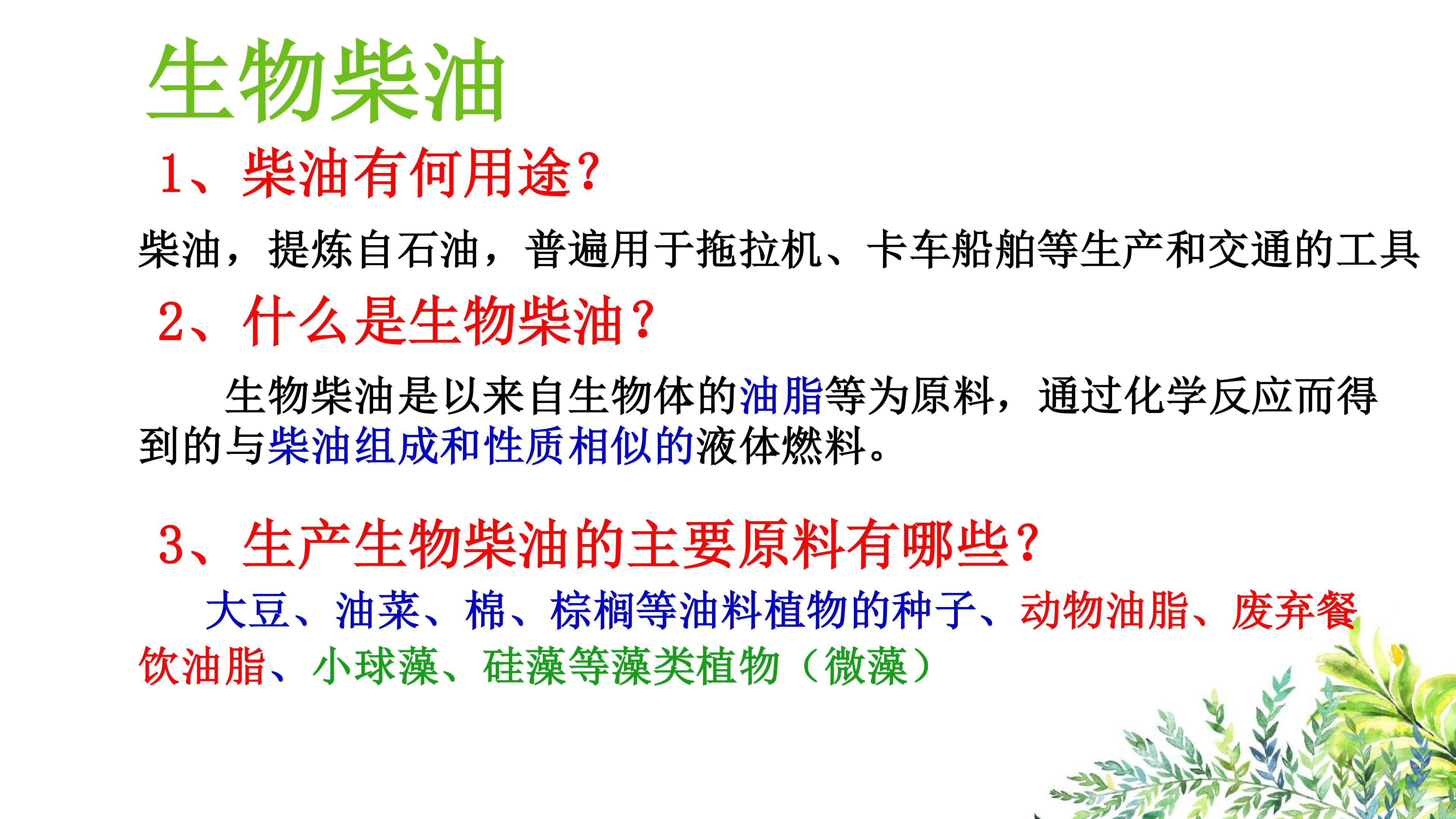 生物柴油

1、柴油有何用途?

柴油，提炼自石油，普遍用于拖拉机、卡车船舶等生产和交通的工具

2、什么是生物柴油?

生物柴油是以来自生物体的油脂等为原料，通过化学反应而得到的与柴油组成和性质相似的液体燃料。

3、生产生物柴油的主要原料有哪些?

大豆、油菜、棉、棕榈等油料植物的种子、动物油脂、废弃餐饮油脂、小球藻、硅藻等藻类植物（微藻）